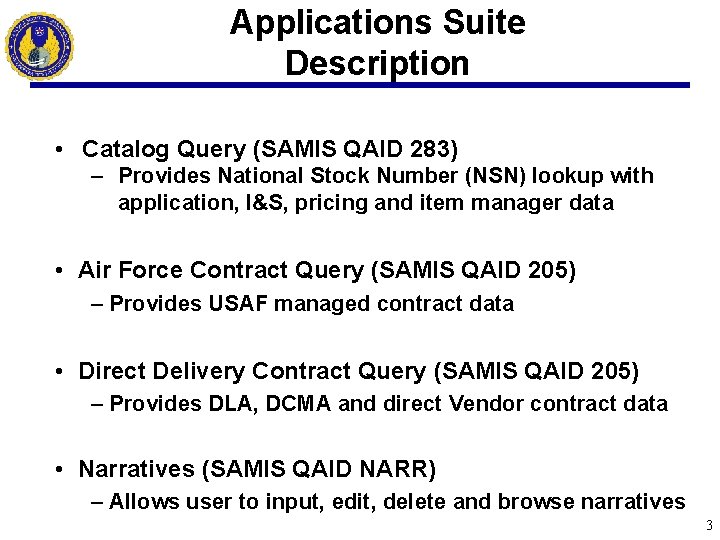 Applications Suite Description

• Catalog Query (SAMIS QAID 283)
– Provides National Stock Number (NSN) lookup with application, I&S, pricing and item manager data

• Air Force Contract Query (SAMIS QAID 205)
– Provides USAF managed contract data

• Direct Delivery Contract Query (SAMIS QAID 205)
– Provides DLA, DCMA and direct Vendor contract data

• Narratives (SAMIS QAID NARR)
– Allows user to input, edit, delete and browse narratives

3